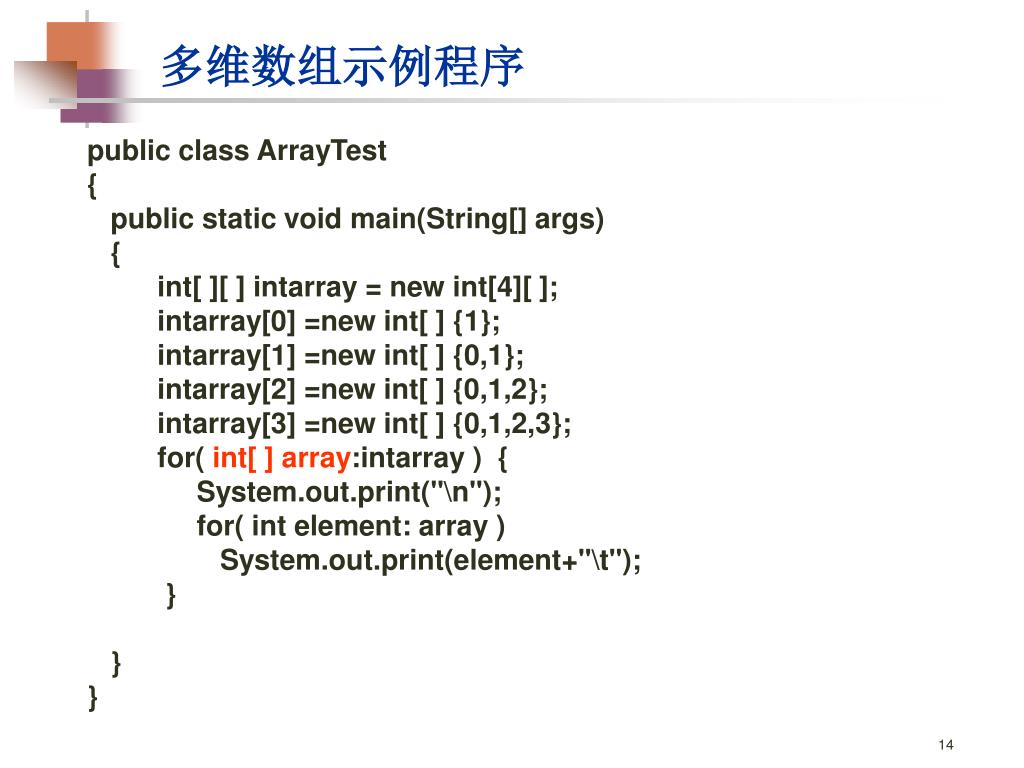 多维数组示例程序

public class ArrayTest
{
public static void main(String[] args)
{
int[ ][ ] intarray = new int[4][ ];
intarray[0] =new int[ ] {1};
intarray[1] =new int[ ] {0,1};
intarray[2] =new int[ ] {0,1,2};
intarray[3] =new int[ ] {0,1,2,3};
for( int[ ] array:intarray ) {
System.out.print("\n");
for( int element: array )
System.out.print(element+"\t");
}

}
}

14